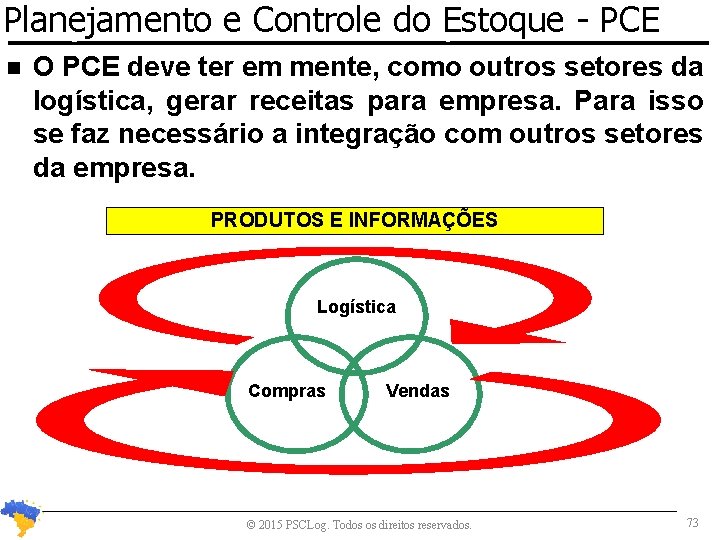 Planejamento e Controle do Estoque - PCE

■ O PCE deve ter em mente, como outros setores da logística, gerar receitas para empresa. Para isso se faz necessário a integração com outros setores da empresa.

PRODUTOS E INFORMAÇÕES

Logística

Compras

Vendas

© 2015 PSCLog. Todos os direitos reservados.

73